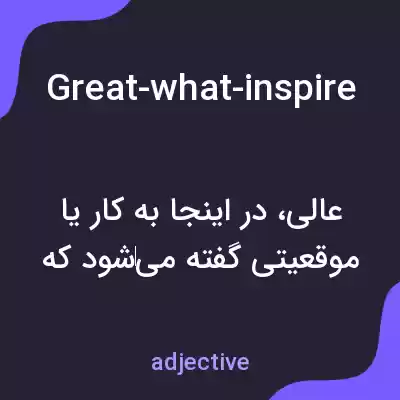 Great-what-inspire

عالی، در اینجا به کار یا موقعیتی گفته می‌شود که

adjective